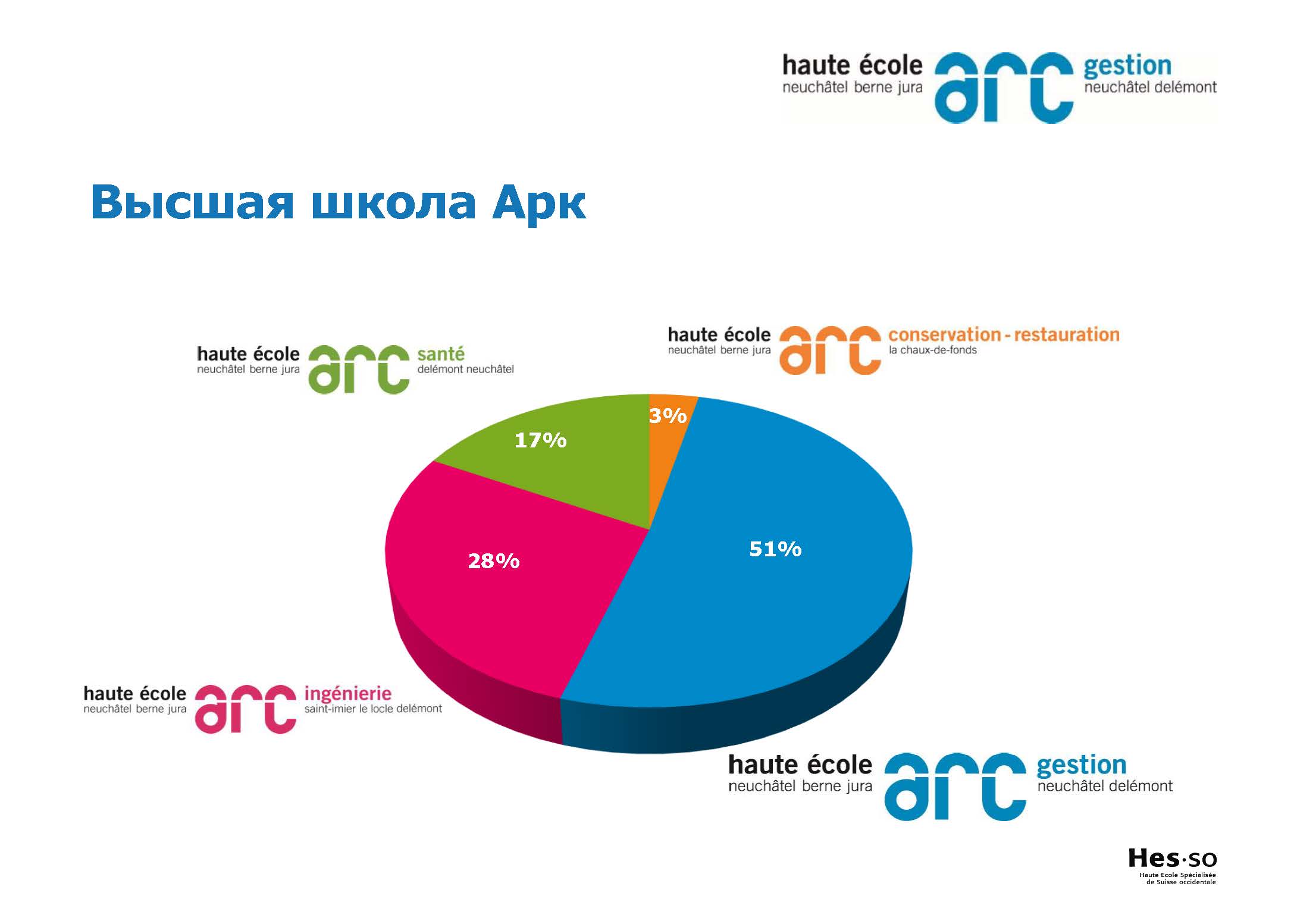 haute école neuchâtel berne jura arc gestion neuchâtel delémont

Высшая школа Арк

haute école neuchâtel berne jura arc santé delémont neuchâtel

haute école neuchâtel berne jura arc conservation - restauration la chaux-de-fonds

3%

17%

28%

51%

haute école neuchâtel berne jura arc ingénierie saint-imier le locle delémont

haute école neuchâtel berne jura arc gestion neuchâtel delémont

Hes·so
Haute Ecole Spécialisée de Suisse occidentale